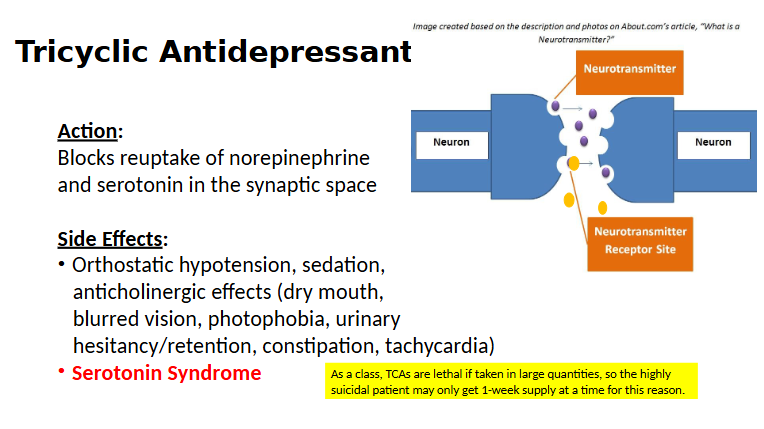 Tricyclic Antidepressant

Image created based on the description and photos on About.com's article, "What is a Neurotransmitter?"

Neurotransmitter

Neuron

Neuron

Neurotransmitter Receptor Site

Action:
Blocks reuptake of norepinephrine and serotonin in the synaptic space

Side Effects:
• Orthostatic hypotension, sedation, anticholinergic effects (dry mouth, blurred vision, photophobia, urinary hesitancy/retention, constipation, tachycardia)
• Serotonin Syndrome

As a class, TCAs are lethal if taken in large quantities, so the highly suicidal patient may only get 1-week supply at a time for this reason.